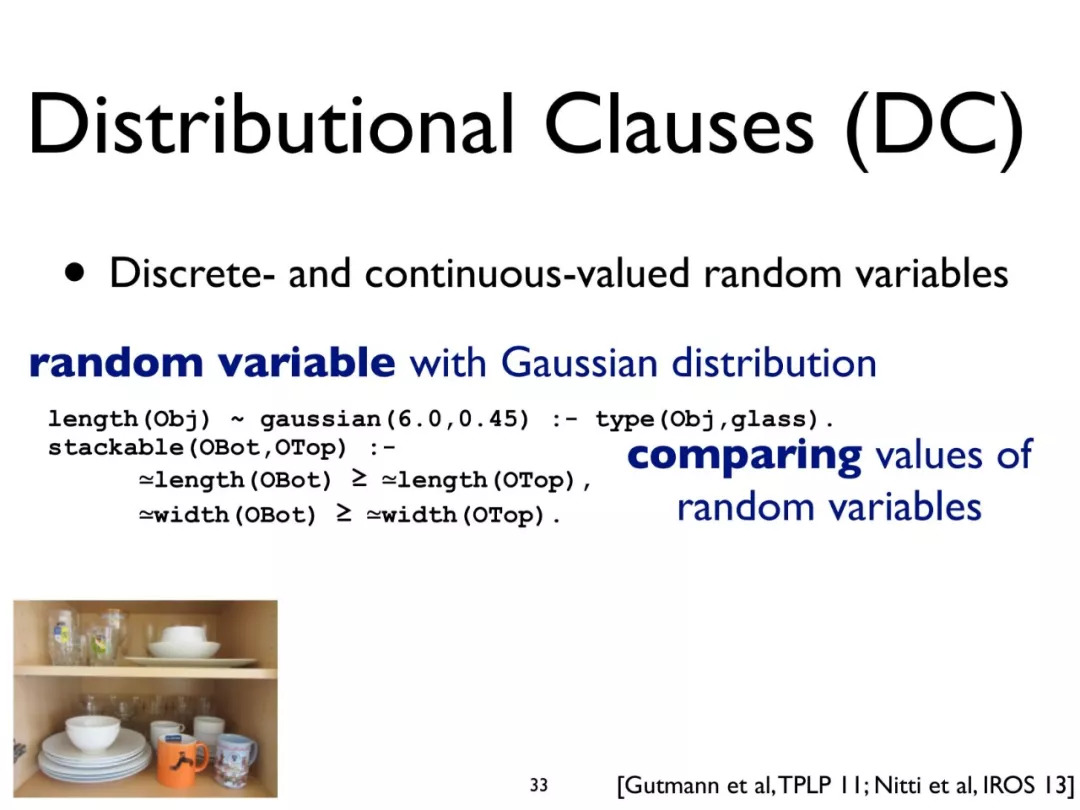 Distributional Clauses (DC)

• Discrete- and continuous-valued random variables

random variable with Gaussian distribution

length(Obj) ~ gaussian(6.0,0.45) :- type(Obj,glass).
stackable(OBot,OTop) :-
    ≃length(OBot) ≥ ≃length(OTop),
    ≃width(OBot) ≥ ≃width(OTop).

comparing values of random variables

33

[Gutmann et al, TPLP 11; Nitti et al, IROS 13]